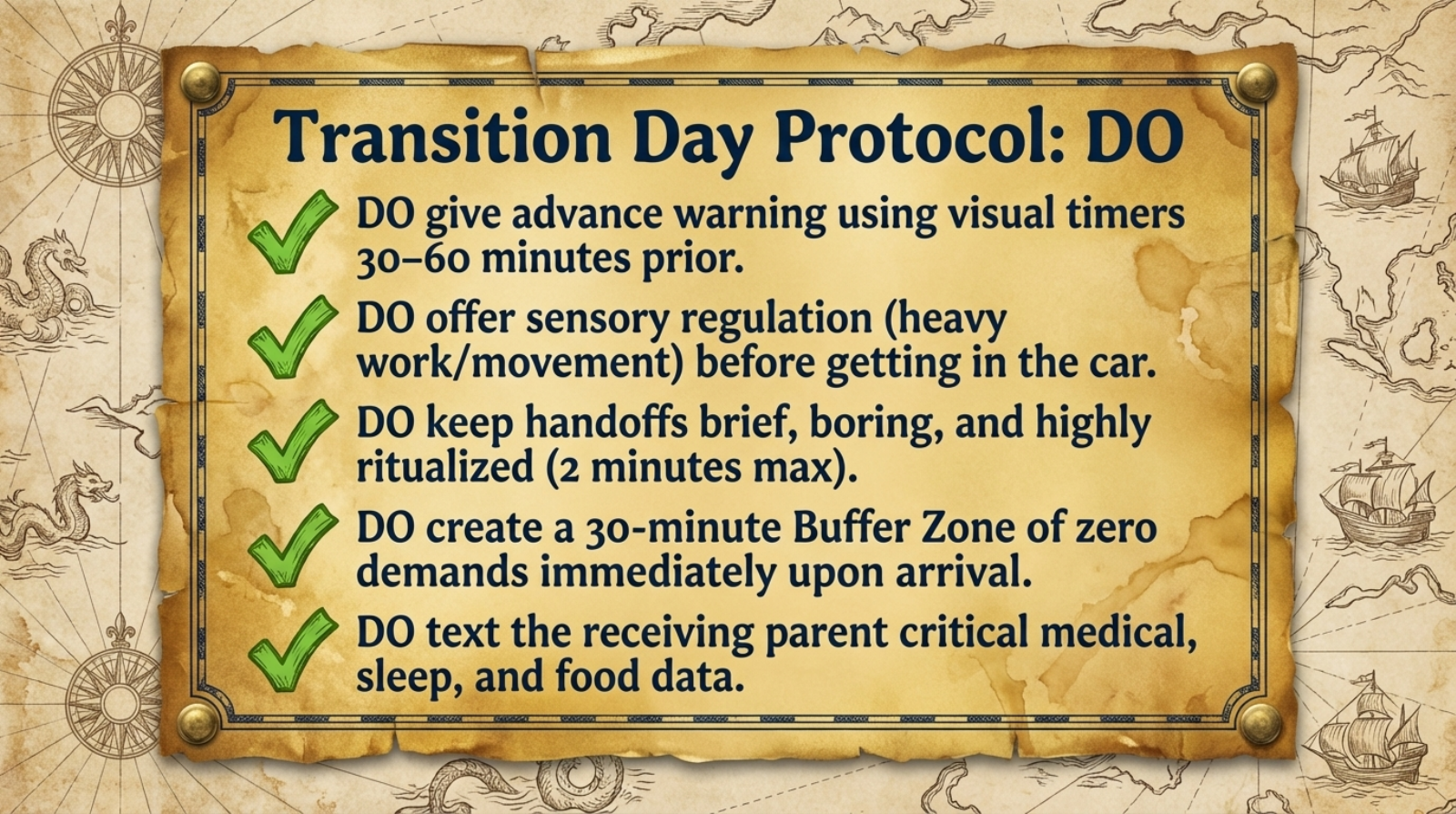 Transition Day Protocol: DO

DO give advance warning using visual timers 30–60 minutes prior.

DO offer sensory regulation (heavy work/movement) before getting in the car.

DO keep handoffs brief, boring, and highly ritualized (2 minutes max).

DO create a 30-minute Buffer Zone of zero demands immediately upon arrival.

DO text the receiving parent critical medical, sleep, and food data.